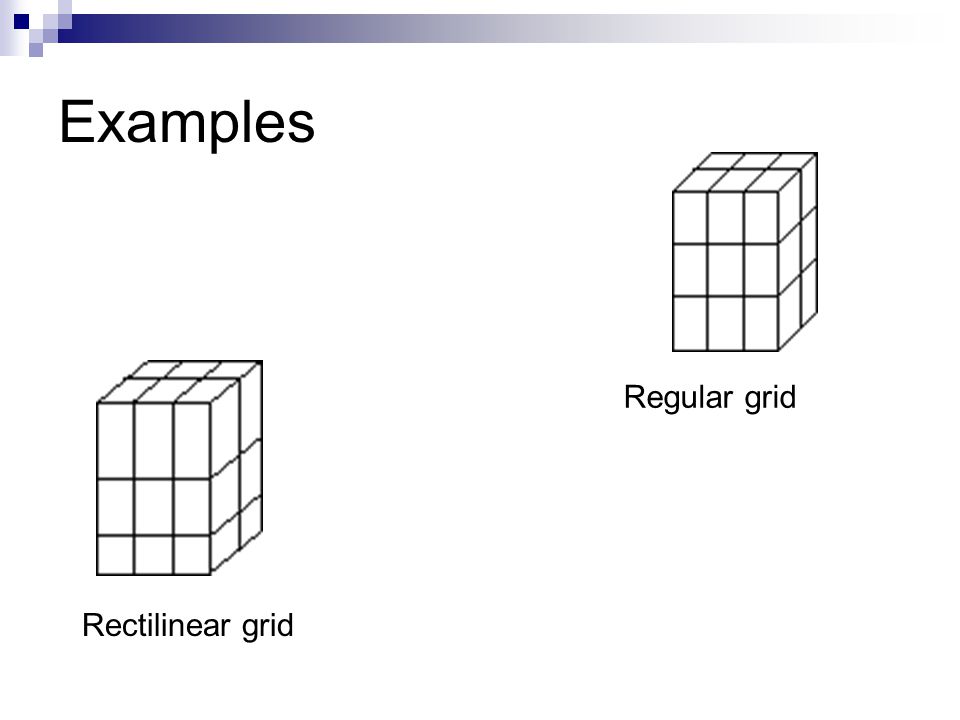 Examples

Regular grid

Rectilinear grid